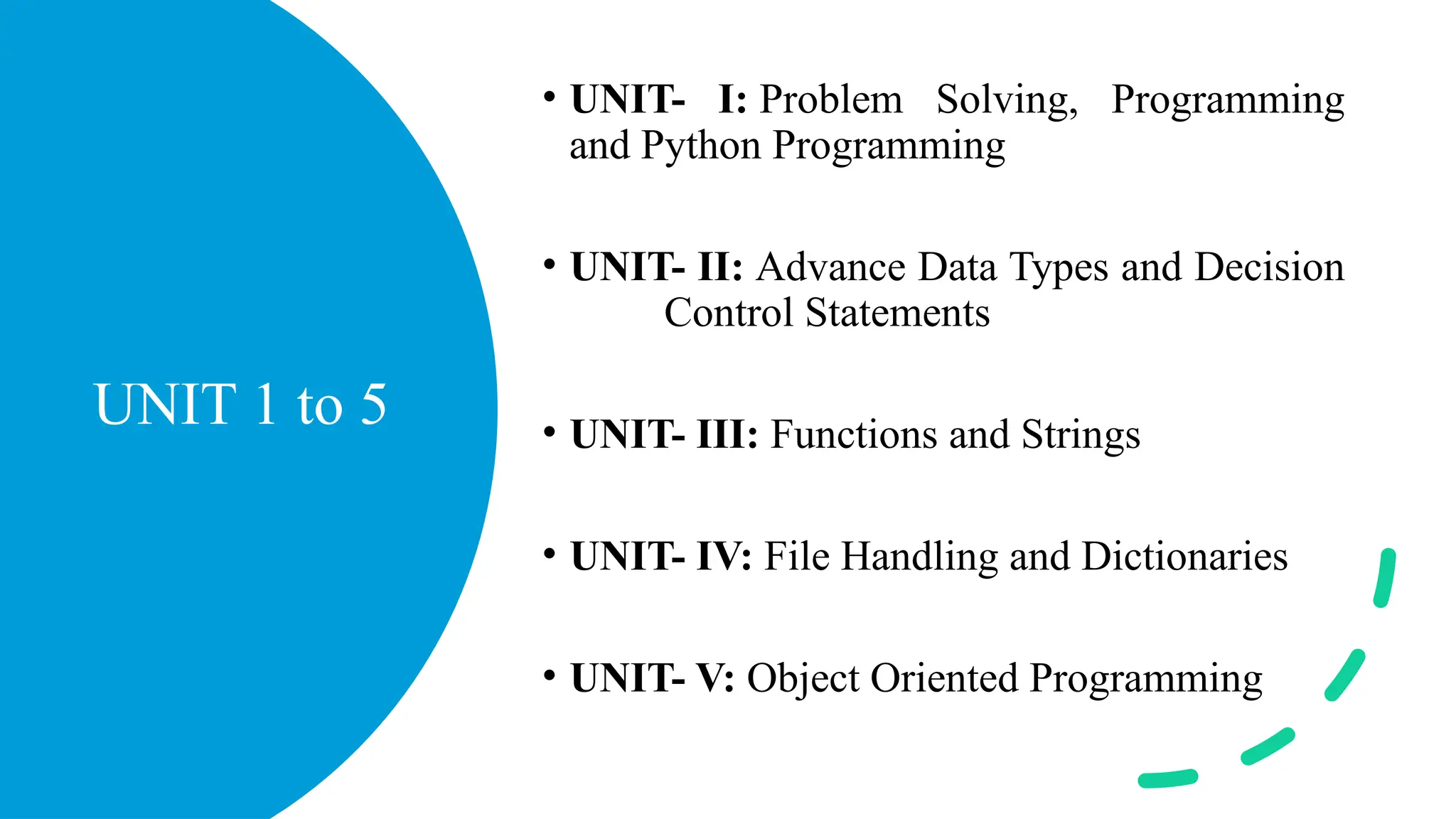 UNIT 1 to 5

• UNIT- I: Problem Solving, Programming and Python Programming

• UNIT- II: Advance Data Types and Decision Control Statements

• UNIT- III: Functions and Strings

• UNIT- IV: File Handling and Dictionaries

• UNIT- V: Object Oriented Programming